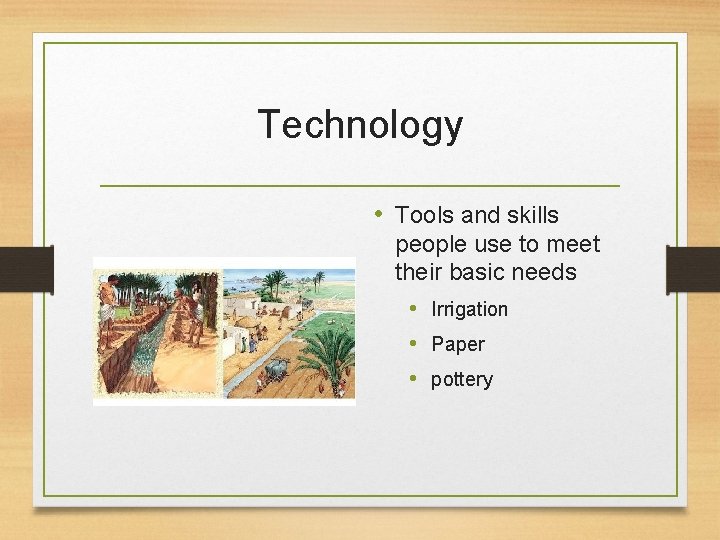 Technology

• Tools and skills people use to meet their basic needs
 • Irrigation
 • Paper
 • pottery